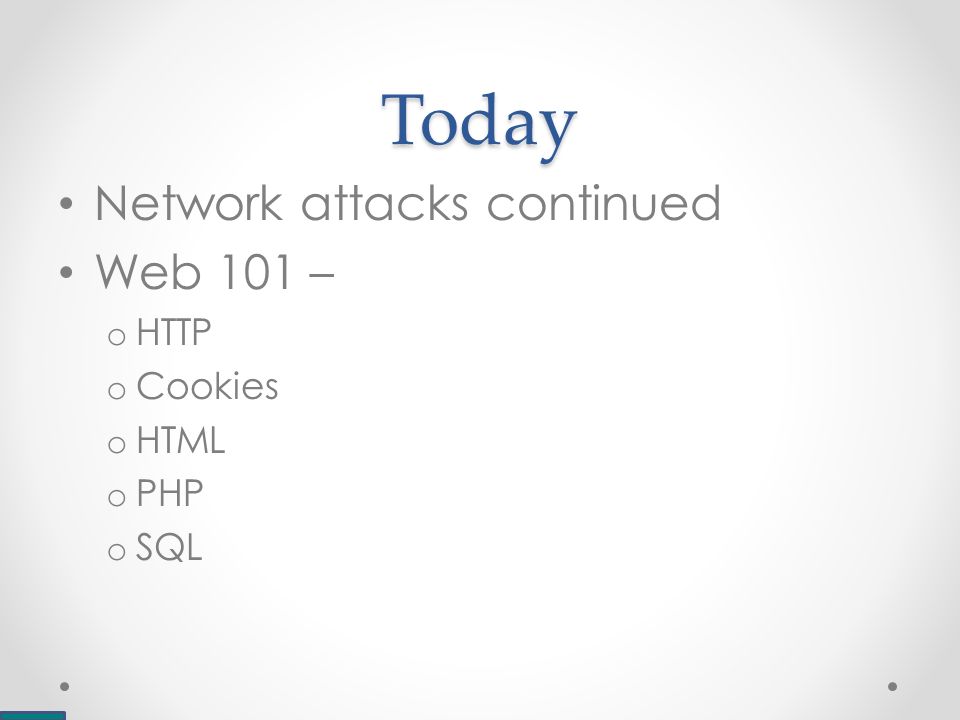 Today

• Network attacks continued
• Web 101 –
  o HTTP
  o Cookies
  o HTML
  o PHP
  o SQL